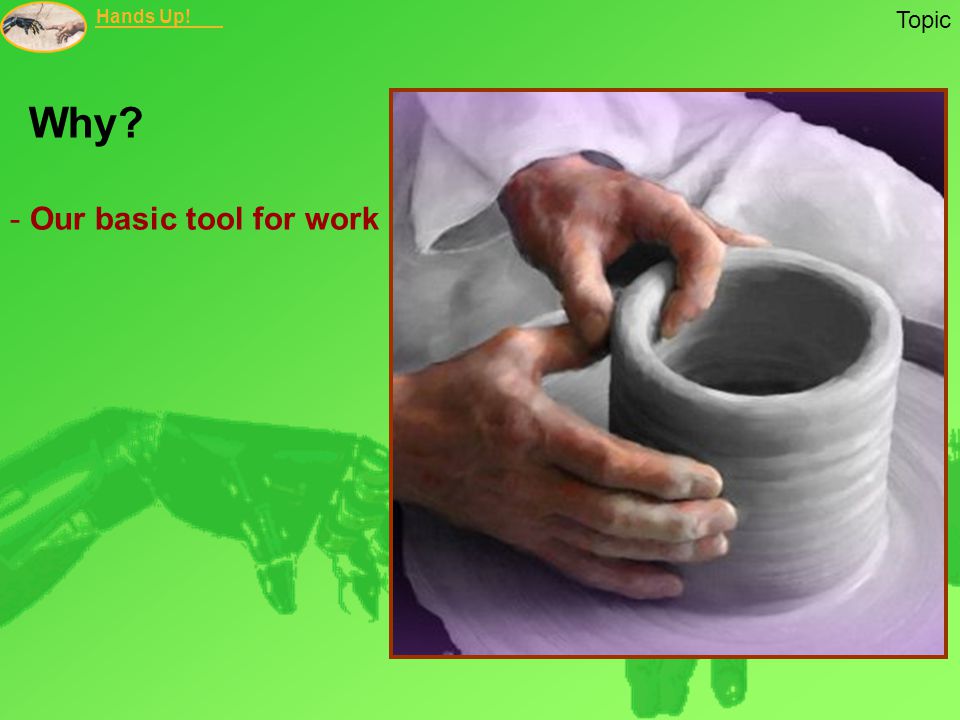 Hands Up!

Topic

Why?

- Our basic tool for work